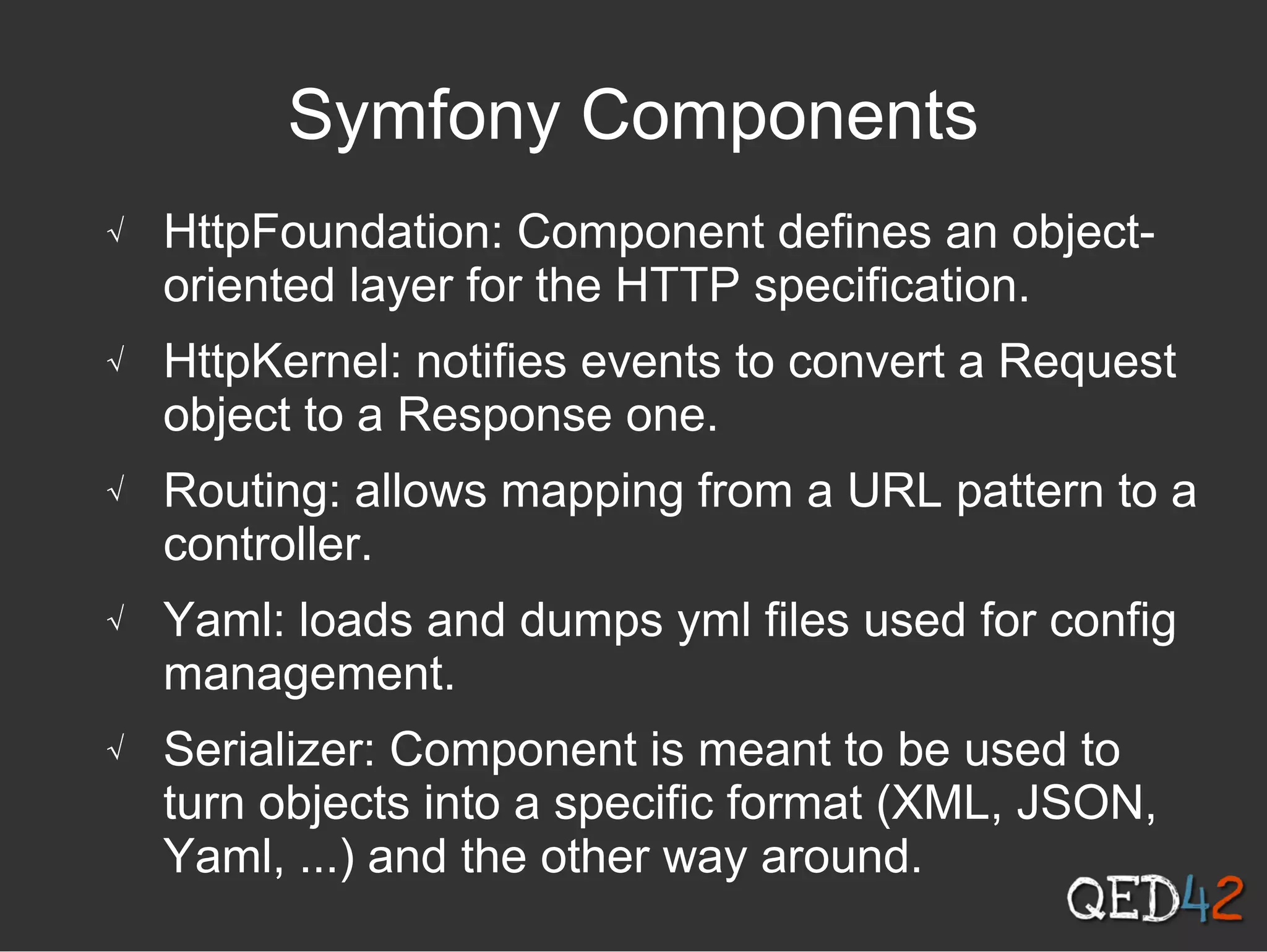 Symfony Components

√ HttpFoundation: Component defines an object-oriented layer for the HTTP specification.

√ HttpKernel: notifies events to convert a Request object to a Response one.

√ Routing: allows mapping from a URL pattern to a controller.

√ Yaml: loads and dumps yml files used for config management.

√ Serializer: Component is meant to be used to turn objects into a specific format (XML, JSON, Yaml, ...) and the other way around.

QED42